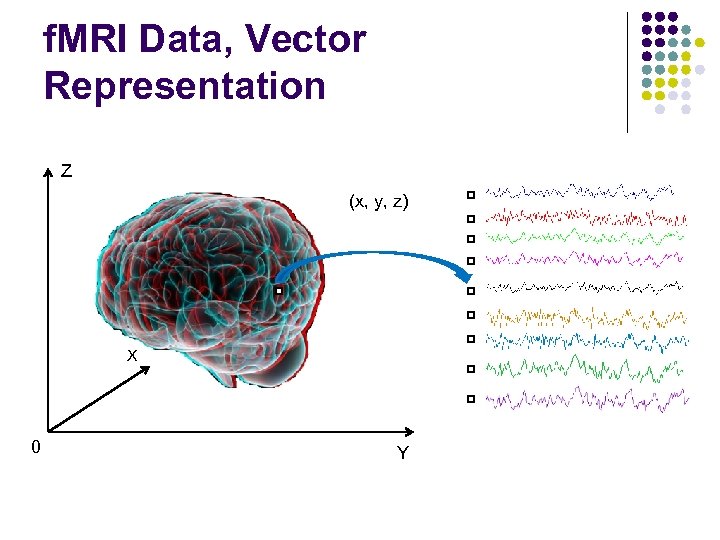 fMRI Data, Vector Representation

Z

(x, y, z)

X

0

Y